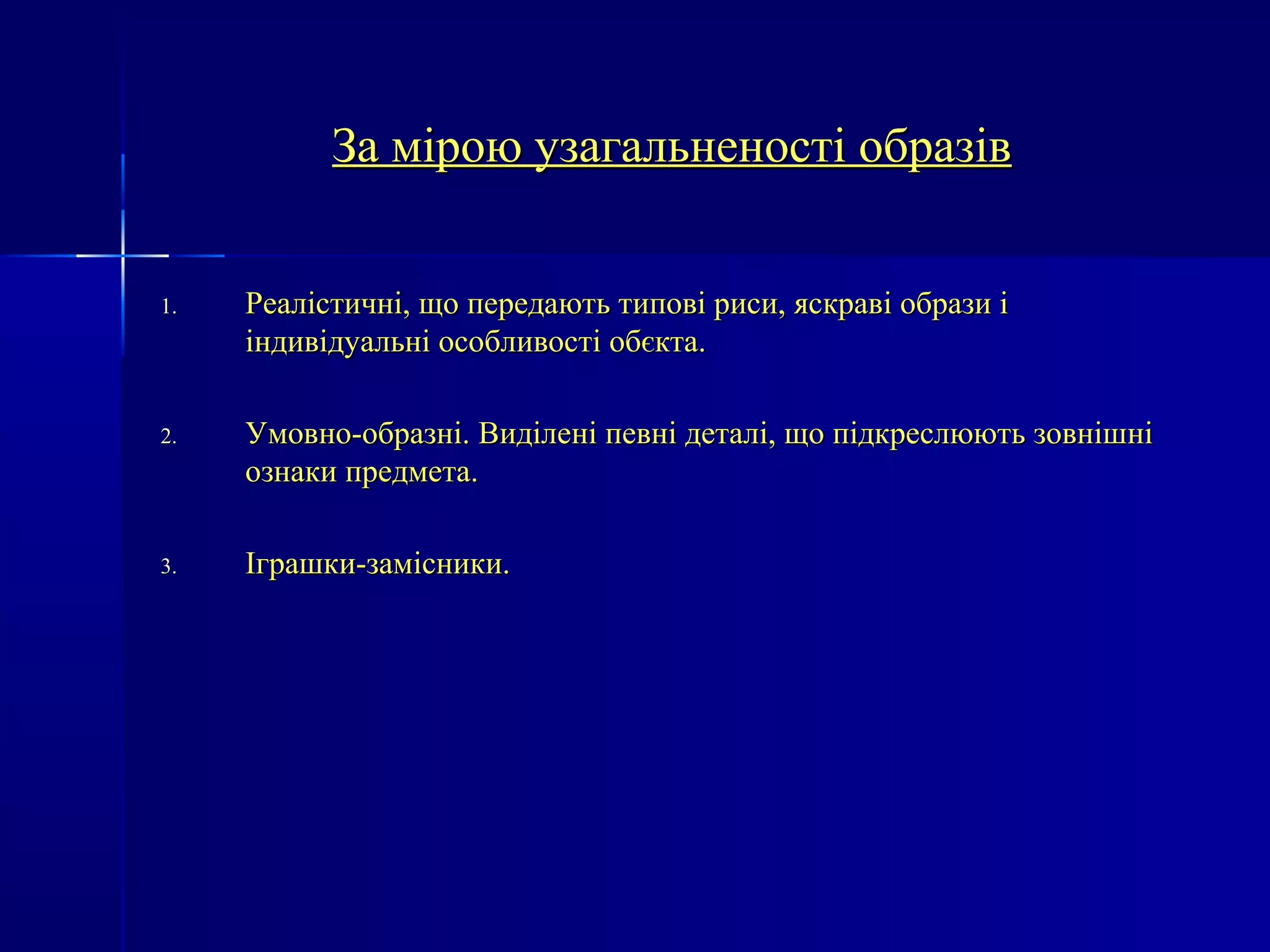 За мірою узагальненості образів

1. Реалістичні, що передають типові риси, яскраві образи і індивідуальні особливості обєкта.

2. Умовно-образні. Виділені певні деталі, що підкреслюють зовнішні ознаки предмета.

3. Іграшки-замісники.